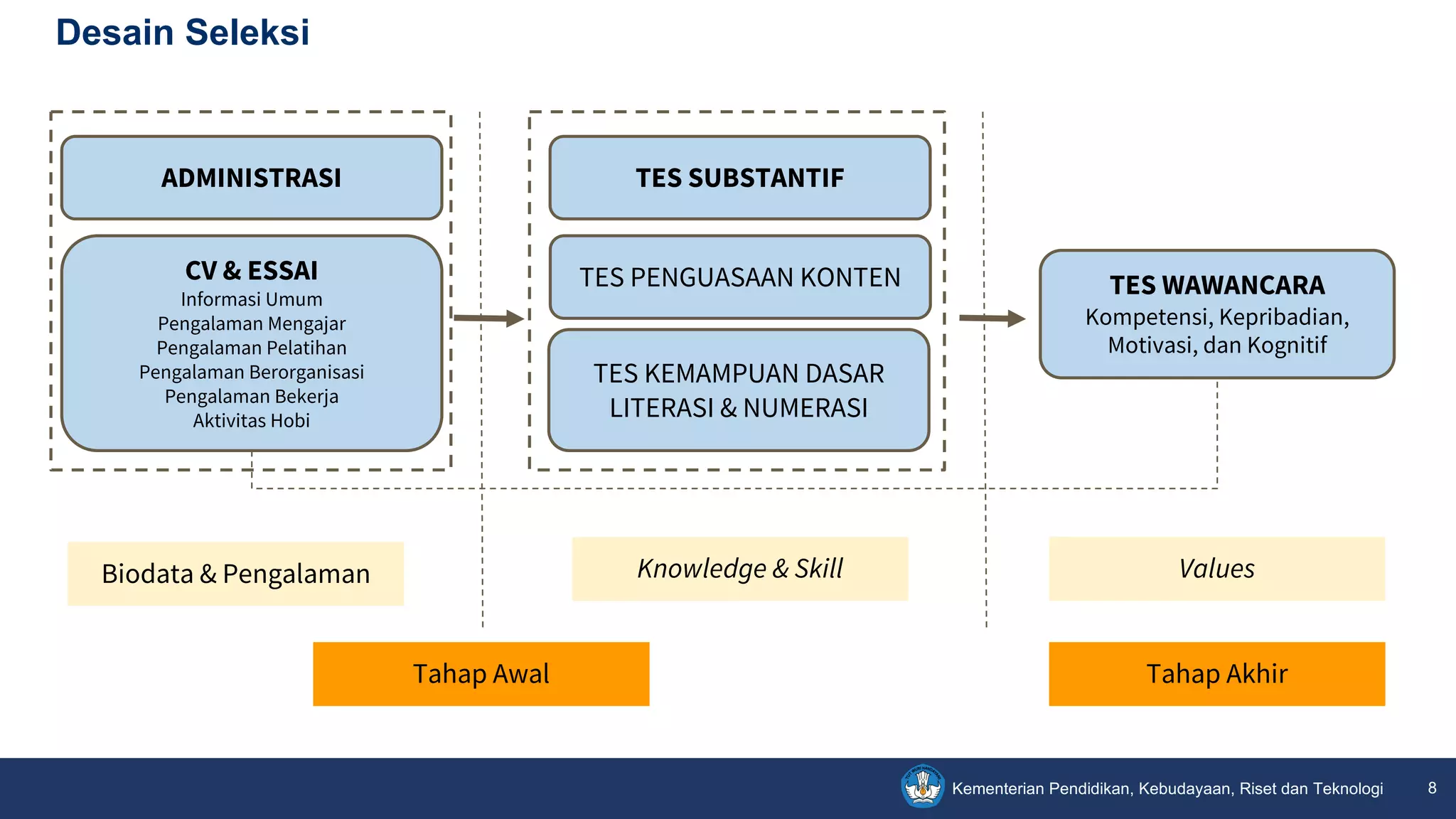 Desain Seleksi

ADMINISTRASI

CV & ESSAI
Informasi Umum
Pengalaman Mengajar
Pengalaman Pelatihan
Pengalaman Berorganisasi
Pengalaman Bekerja
Aktivitas Hobi

TES SUBSTANTIF

TES PENGUASAAN KONTEN

TES KEMAMPUAN DASAR LITERASI & NUMERASI

TES WAWANCARA
Kompetensi, Kepribadian, Motivasi, dan Kognitif

Biodata & Pengalaman

Knowledge & Skill

Values

Tahap Awal

Tahap Akhir

Kementerian Pendidikan, Kebudayaan, Riset dan Teknologi 8